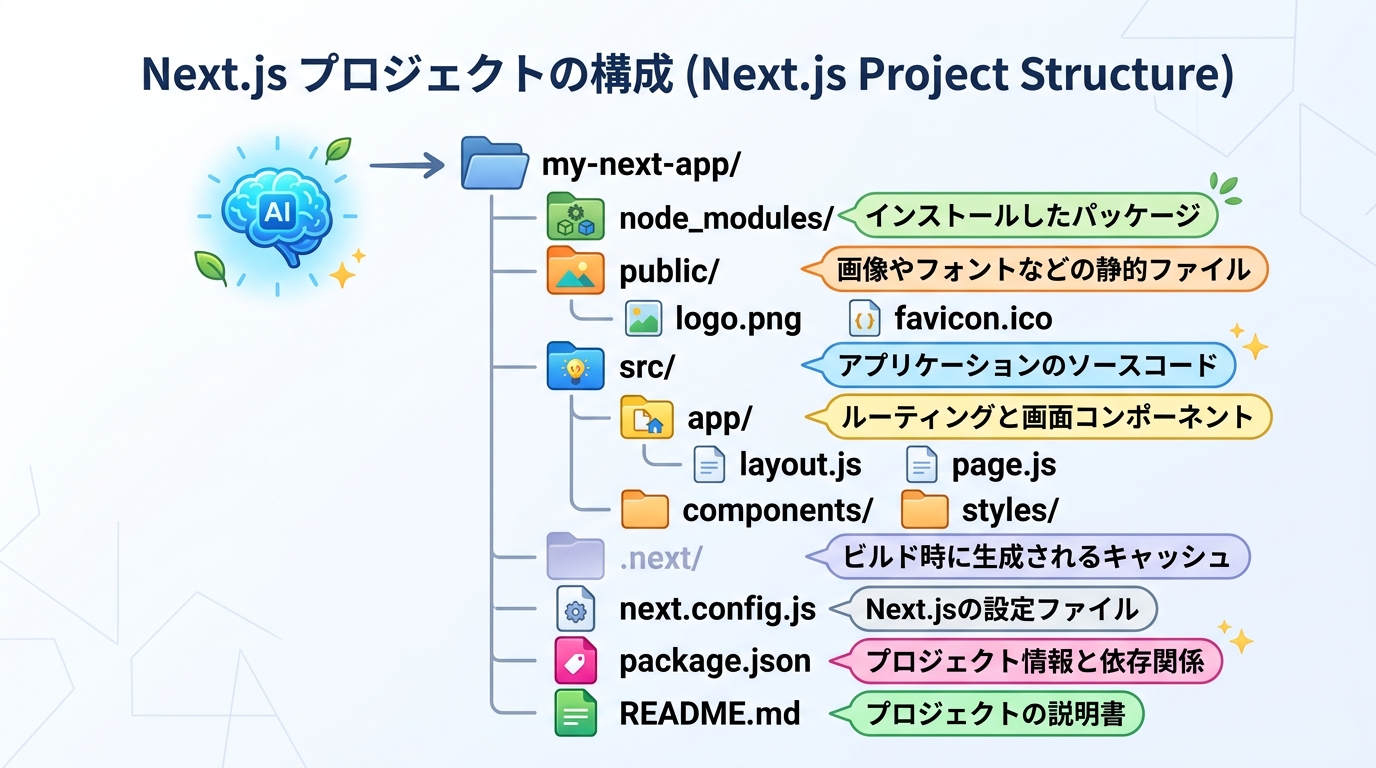 Next.js プロジェクトの構成 (Next.js Project Structure)

AI

my-next-app/

node_modules/ インストールしたパッケージ

public/ 画像やフォントなどの静的ファイル

logo.png favicon.ico

src/ アプリケーションのソースコード

app/ ルーティングと画面コンポーネント

layout.js page.js

components/ styles/

.next/ ビルド時に生成されるキャッシュ

next.config.js Next.jsの設定ファイル

package.json プロジェクト情報と依存関係

README.md プロジェクトの説明書